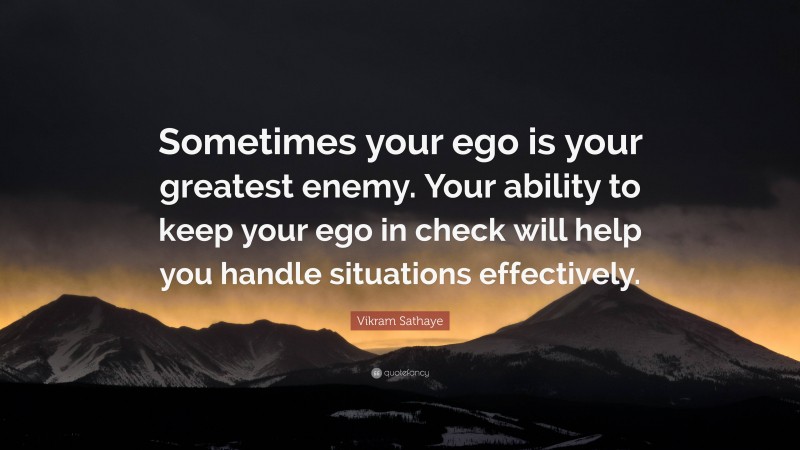 Sometimes your ego is your greatest enemy. Your ability to keep your ego in check will help you handle situations effectively.

Vikram Sathaye

quotefancy